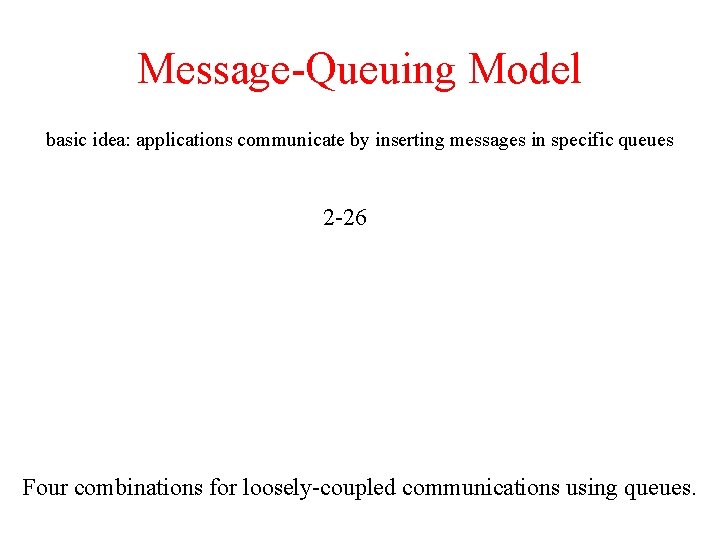 Message-Queuing Model

basic idea: applications communicate by inserting messages in specific queues

2-26

Four combinations for loosely-coupled communications using queues.